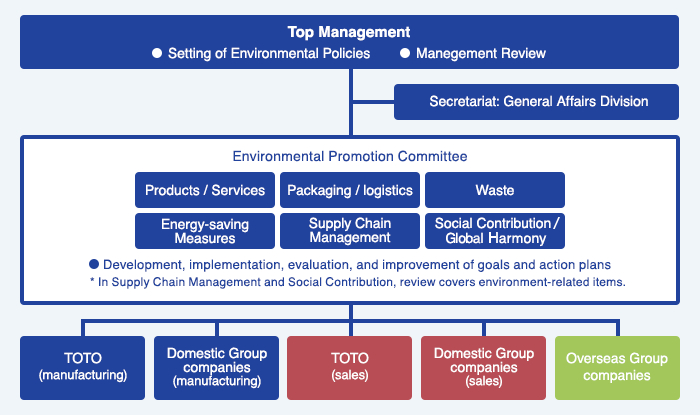 Top Management
● Setting of Environmental Policies ● Manegement Review

Secretariat: General Affairs Division

Environmental Promotion Committee

Products / Services
Packaging / logistics
Waste
Energy-saving Measures
Supply Chain Management
Social Contribution / Global Harmony

● Development, implementation, evaluation, and improvement of goals and action plans
* In Supply Chain Management and Social Contribution, review covers environment-related items.

TOTO (manufacturing)
Domestic Group companies (manufacturing)
TOTO (sales)
Domestic Group companies (sales)
Overseas Group companies